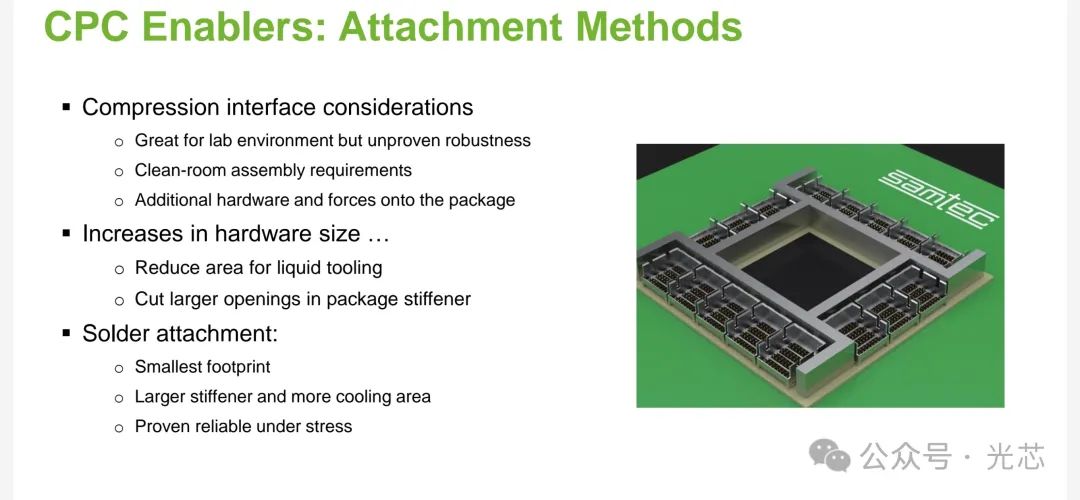 CPC Enablers: Attachment Methods

▪ Compression interface considerations
  ○ Great for lab environment but unproven robustness
  ○ Clean-room assembly requirements
  ○ Additional hardware and forces onto the package
▪ Increases in hardware size …
  ○ Reduce area for liquid tooling
  ○ Cut larger openings in package stiffener
▪ Solder attachment:
  ○ Smallest footprint
  ○ Larger stiffener and more cooling area
  ○ Proven reliable under stress

samtec

公众号 · 光芯